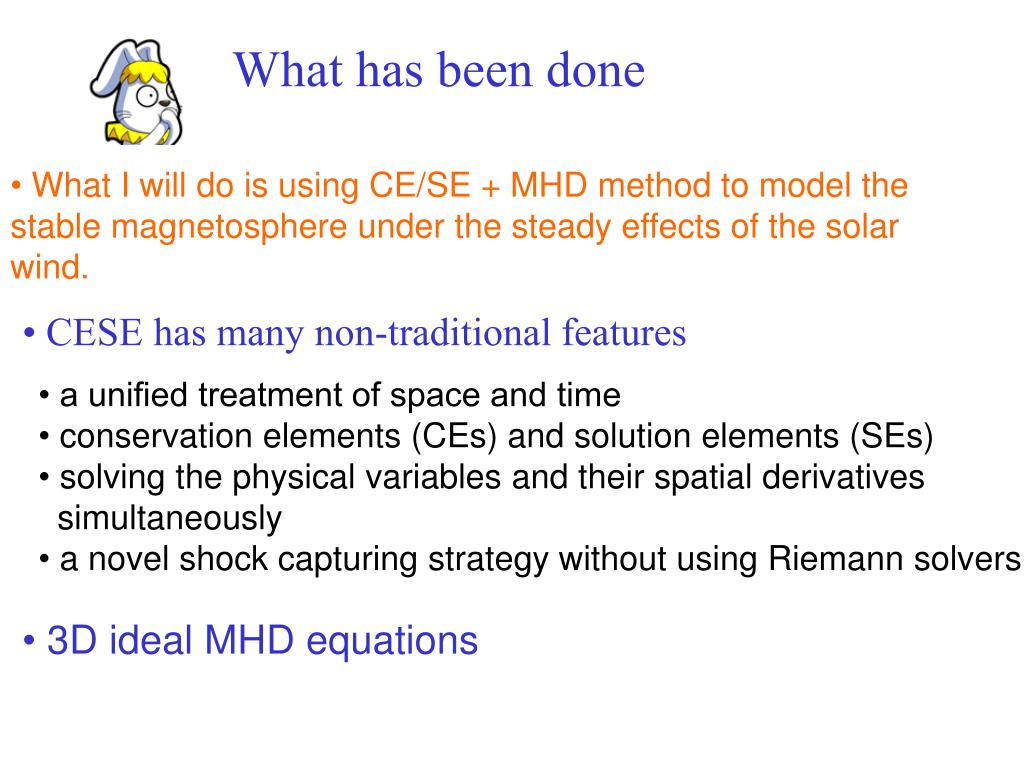 What has been done

• What I will do is using CE/SE + MHD method to model the stable magnetosphere under the steady effects of the solar wind.

• CESE has many non-traditional features

• a unified treatment of space and time
• conservation elements (CEs) and solution elements (SEs)
• solving the physical variables and their spatial derivatives simultaneously
• a novel shock capturing strategy without using Riemann solvers

• 3D ideal MHD equations